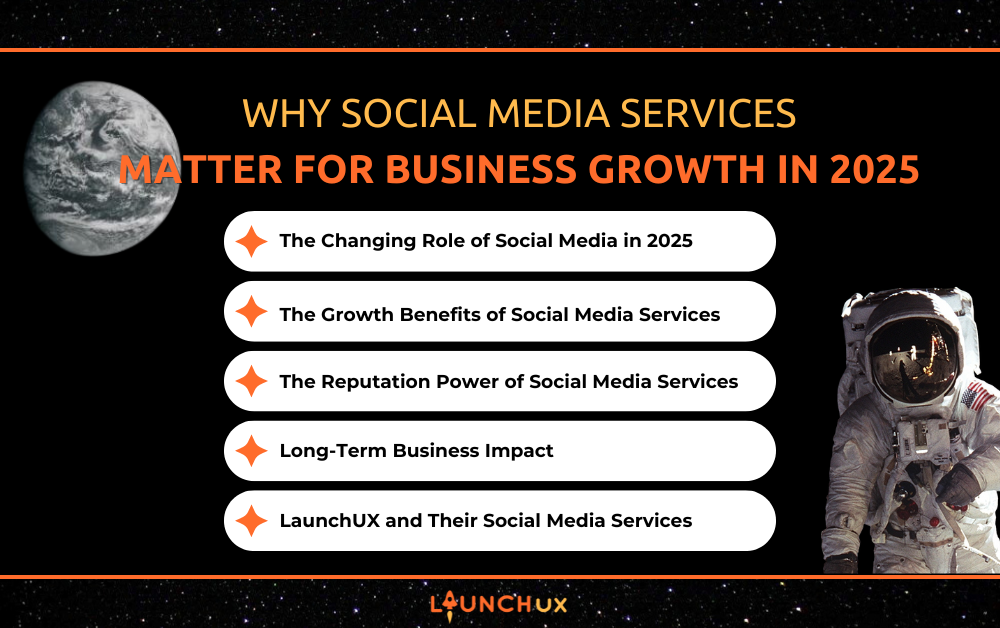 WHY SOCIAL MEDIA SERVICES
MATTER FOR BUSINESS GROWTH IN 2025

The Changing Role of Social Media in 2025

The Growth Benefits of Social Media Services

The Reputation Power of Social Media Services

Long-Term Business Impact

LaunchUX and Their Social Media Services

LAUNCH.UX